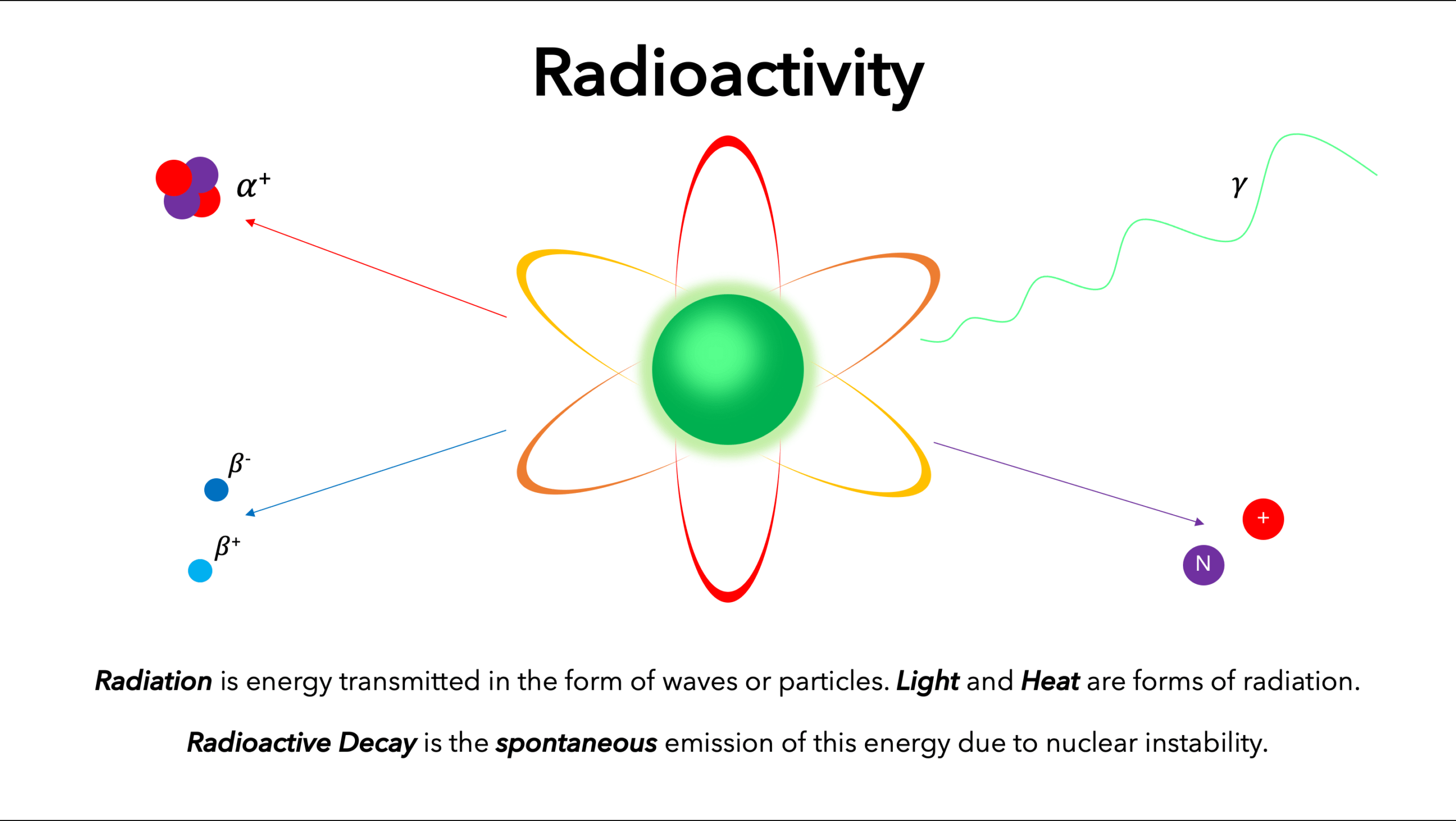 Radioactivity

$\alpha^+$

$\gamma$

$\beta^-$

$\beta^+$

+

N

Radiation is energy transmitted in the form of waves or particles. Light and Heat are forms of radiation.

Radioactive Decay is the spontaneous emission of this energy due to nuclear instability.